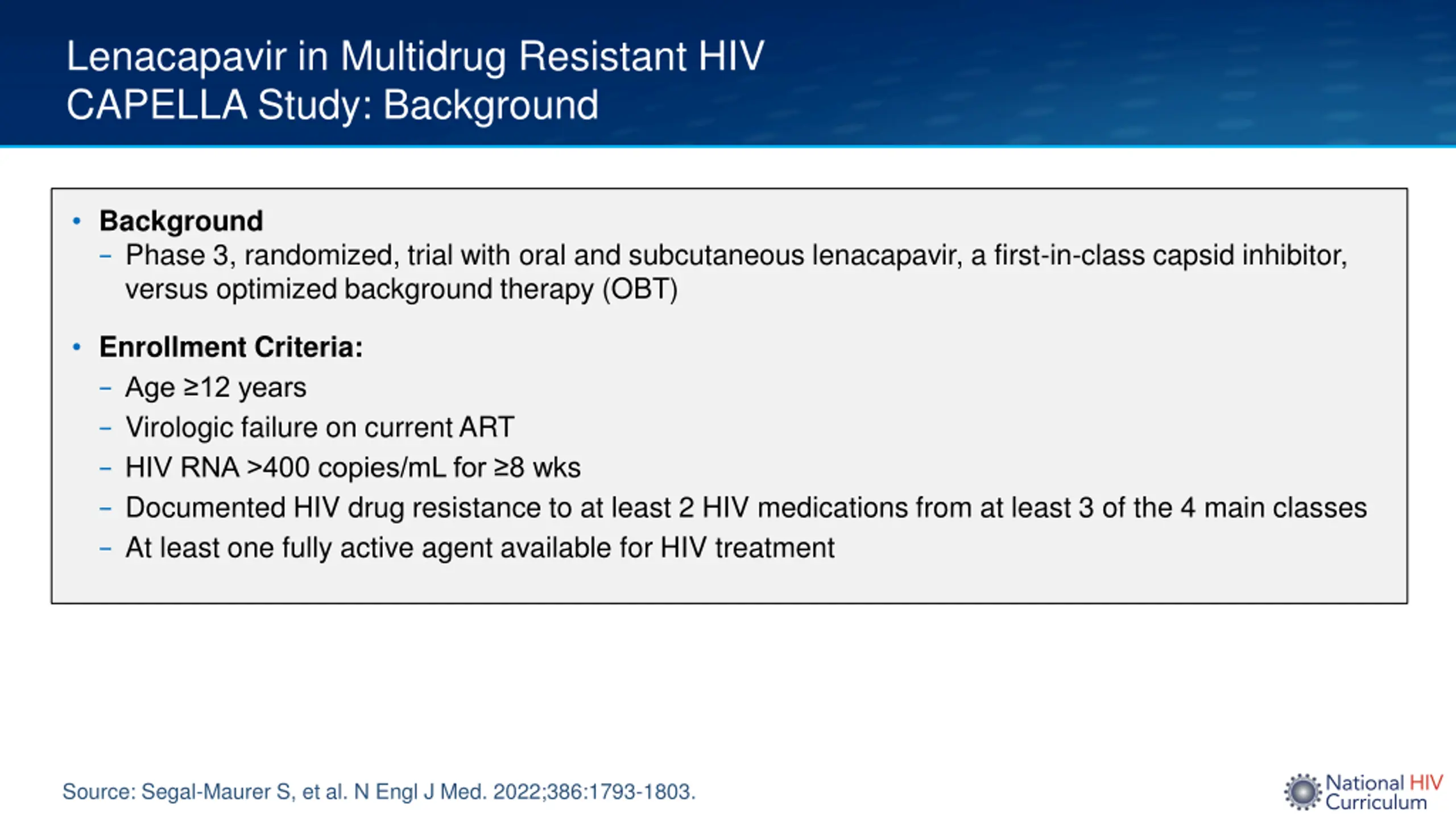 Lenacapavir in Multidrug Resistant HIV
CAPELLA Study: Background

• Background
– Phase 3, randomized, trial with oral and subcutaneous lenacapavir, a first-in-class capsid inhibitor, versus optimized background therapy (OBT)

• Enrollment Criteria:
– Age ≥12 years
– Virologic failure on current ART
– HIV RNA >400 copies/mL for ≥8 wks
– Documented HIV drug resistance to at least 2 HIV medications from at least 3 of the 4 main classes
– At least one fully active agent available for HIV treatment

Source: Segal-Maurer S, et al. N Engl J Med. 2022;386:1793-1803.

National HIV Curriculum